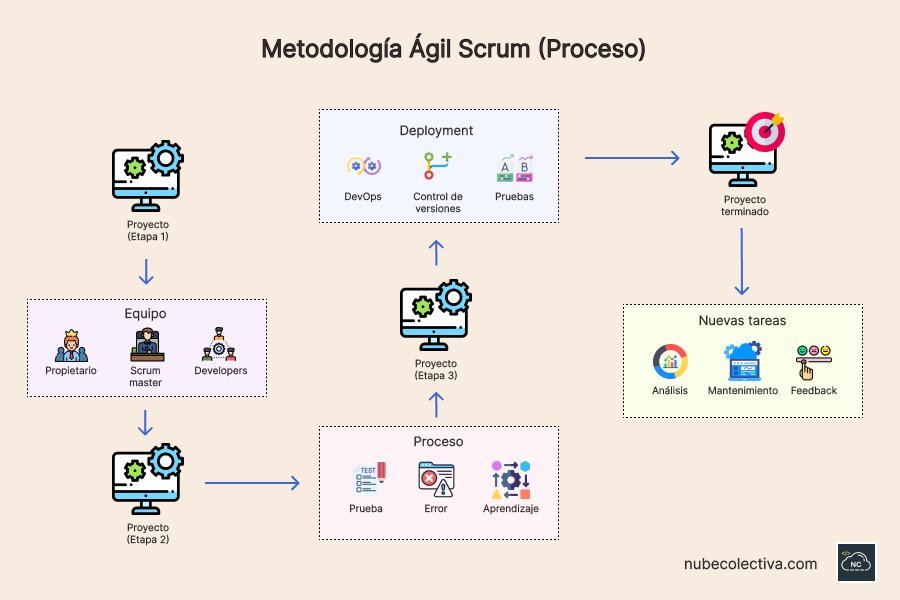 Metodología Ágil Scrum (Proceso)

Proyecto (Etapa 1)

Equipo

Propietario

Scrum master

Developers

Proyecto (Etapa 2)

Proceso

TEST

Prueba

Error

Aprendizaje

Proyecto (Etapa 3)

Deployment

DevOps

Control de versiones

A B

Pruebas

Proyecto terminado

Nuevas tareas

Análisis

Mantenimiento

Feedback

nubecolectiva.com

NC